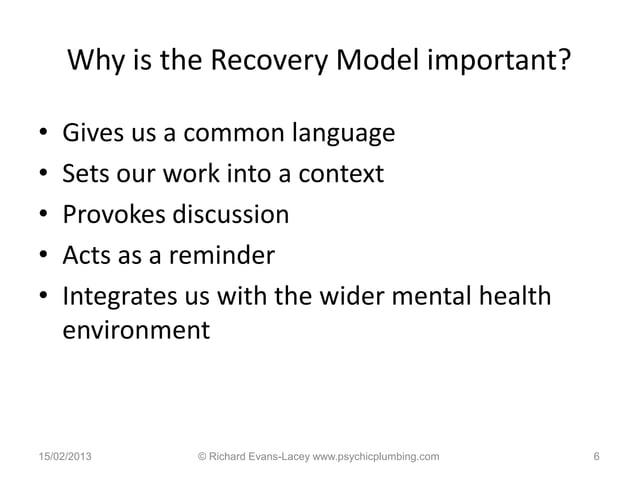 Why is the Recovery Model important?

• Gives us a common language
• Sets our work into a context
• Provokes discussion
• Acts as a reminder
• Integrates us with the wider mental health environment

15/02/2013 © Richard Evans-Lacey www.psychicplumbing.com 6